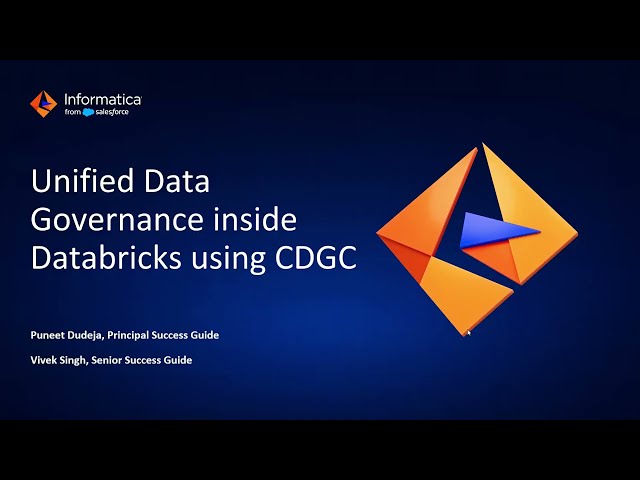 Informatica
from salesforce

Unified Data Governance inside Databricks using CDGC

Puneet Dudeja, Principal Success Guide

Vivek Singh, Senior Success Guide